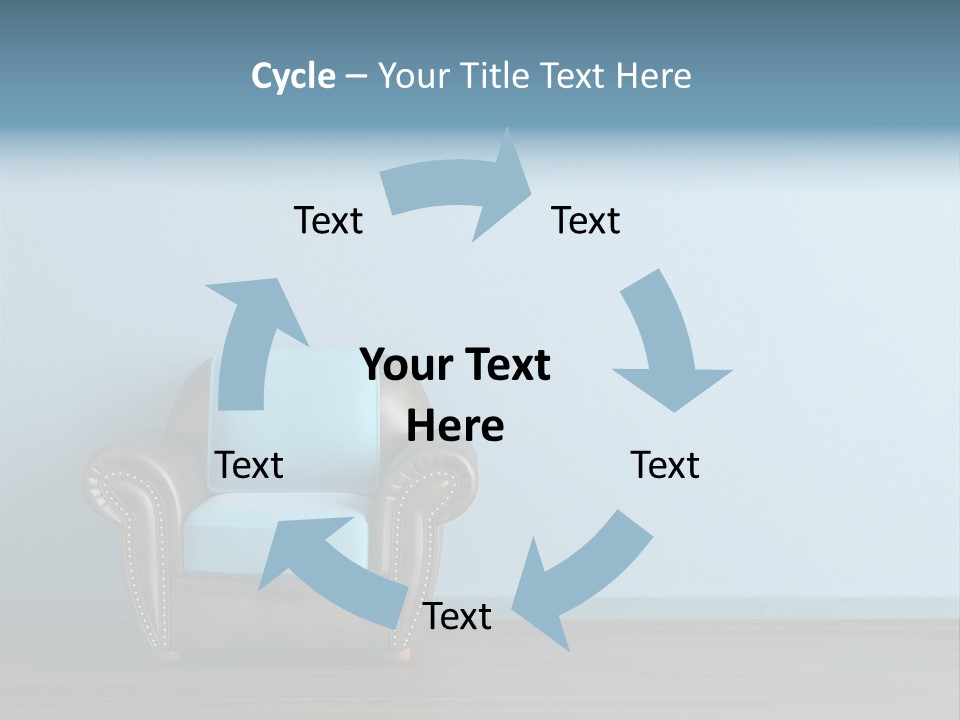 Cycle – Your Title Text Here

Text

Text

Your Text Here

Text

Text

Text